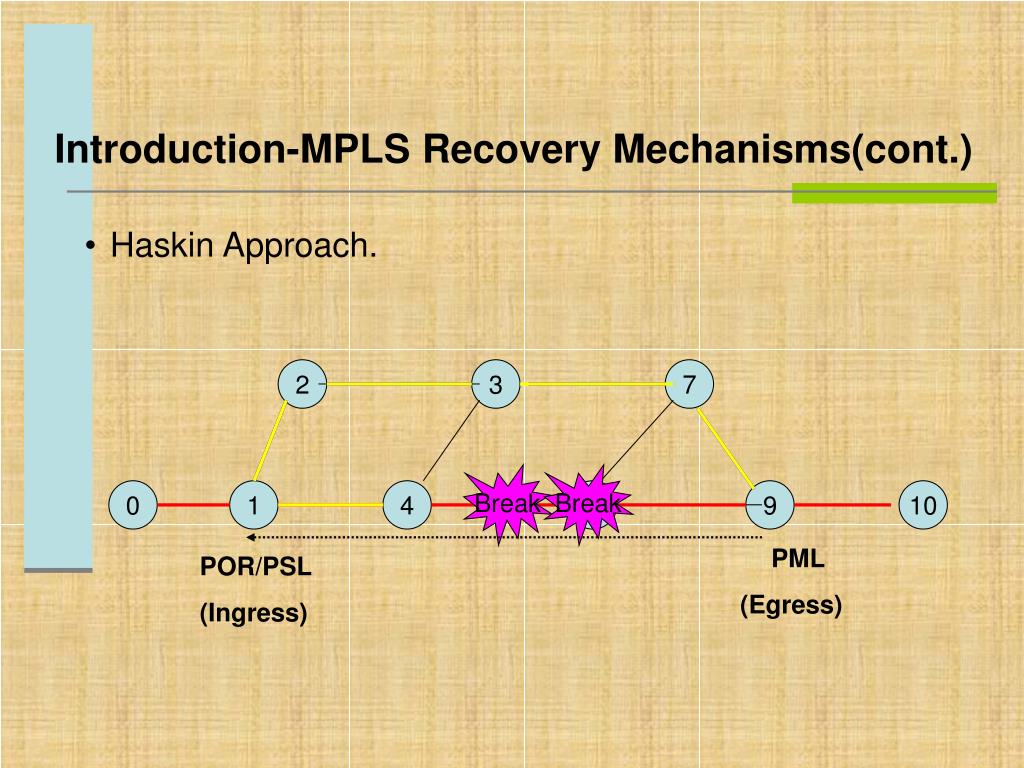 Introduction-MPLS Recovery Mechanisms(cont.)

• Haskin Approach.

2
3
7
0
1
4
Break
Break
9
10

POR/PSL
(Ingress)

PML
(Egress)